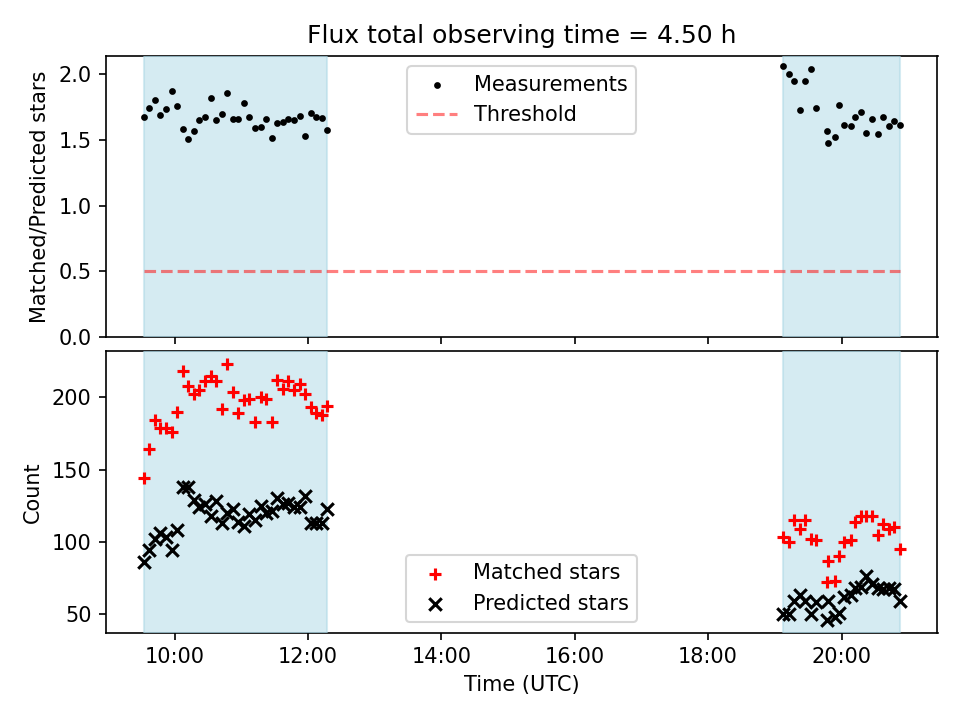 Flux total observing time = 4.50 h

Matched/Predicted stars
2.0
1.5
1.0
0.5
0.0

Measurements
Threshold

Count
200
150
100
50

Matched stars
Predicted stars

10:00
12:00
14:00
16:00
18:00
20:00
Time (UTC)